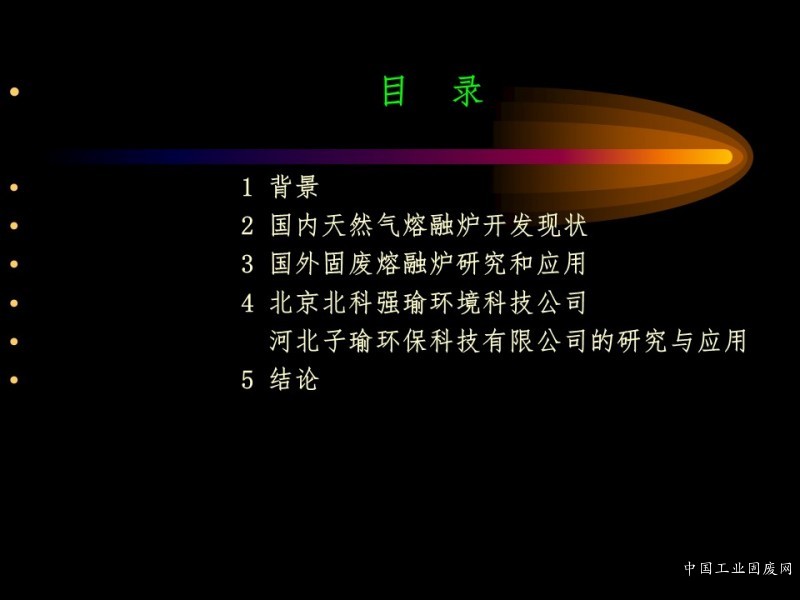 目　录

1 背景
2 国内天然气熔融炉开发现状
3 国外固废熔融炉研究和应用
4 北京北科强瑜环境科技公司
河北子瑜环保科技有限公司的研究与应用
5 结论

中国工业固废网